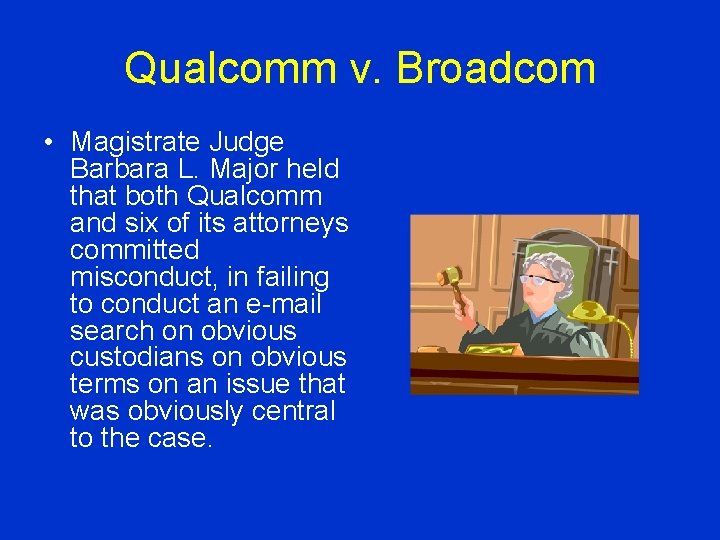 Qualcomm v. Broadcom

• Magistrate Judge Barbara L. Major held that both Qualcomm and six of its attorneys committed misconduct, in failing to conduct an e-mail search on obvious custodians on obvious terms on an issue that was obviously central to the case.